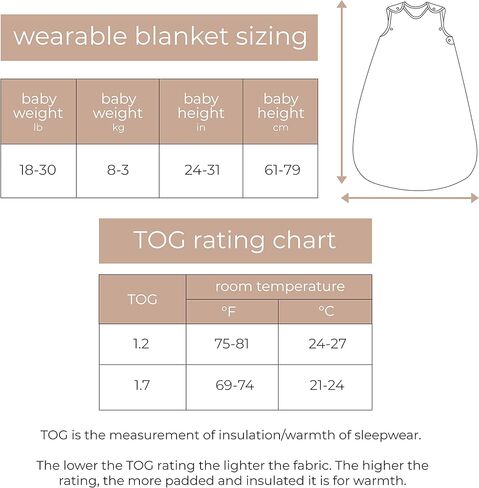 wearable blanket sizing

| baby weight lb | baby weight kg | baby height in | baby height cm |
|---|---|---|---|
| 18-30 | 8-3 | 24-31 | 61-79 |

TOG rating chart

| TOG | room temperature °F | room temperature °C |
|---|---|---|
| 1.2 | 75-81 | 24-27 |
| 1.7 | 69-74 | 21-24 |

TOG is the measurement of insulation/warmth of sleepwear.

The lower the TOG rating the lighter the fabric. The higher the rating, the more padded and insulated it is for warmth.